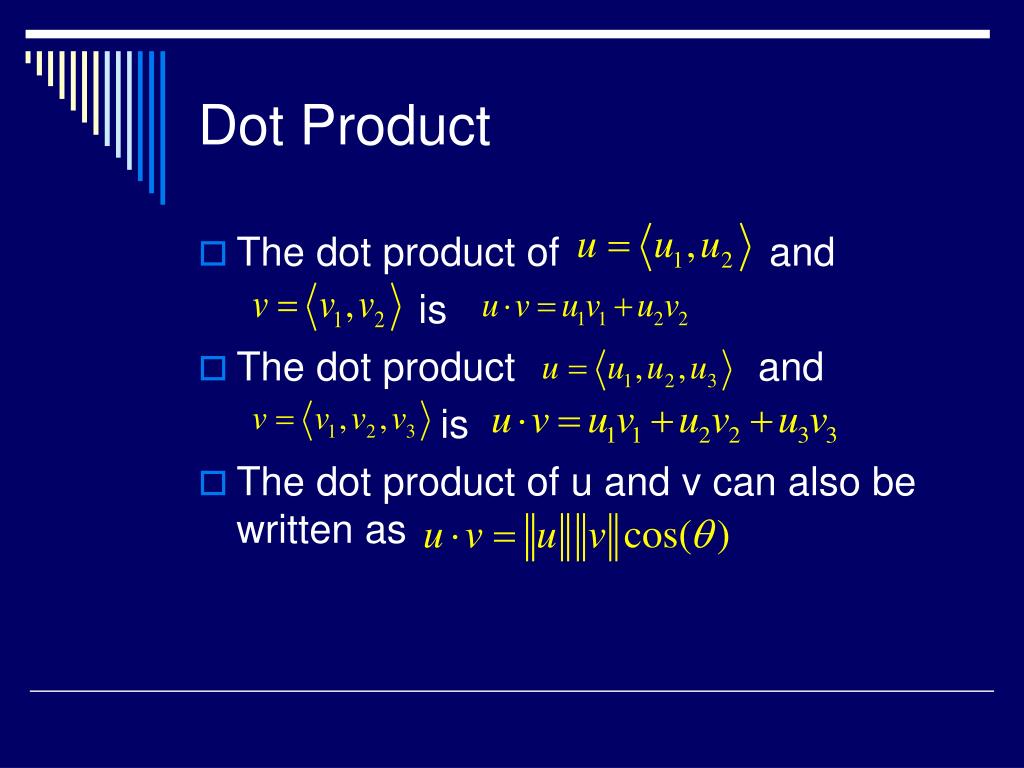 Dot Product

The dot product of $u = \langle u_1, u_2 \rangle$ and $v = \langle v_1, v_2 \rangle$ is $u \cdot v = u_1 v_1 + u_2 v_2$

The dot product $u = \langle u_1, u_2, u_3 \rangle$ and $v = \langle v_1, v_2, v_3 \rangle$ is $u \cdot v = u_1 v_1 + u_2 v_2 + u_3 v_3$

The dot product of u and v can also be written as $u \cdot v = \|u\| \|v\| \cos(\theta)$